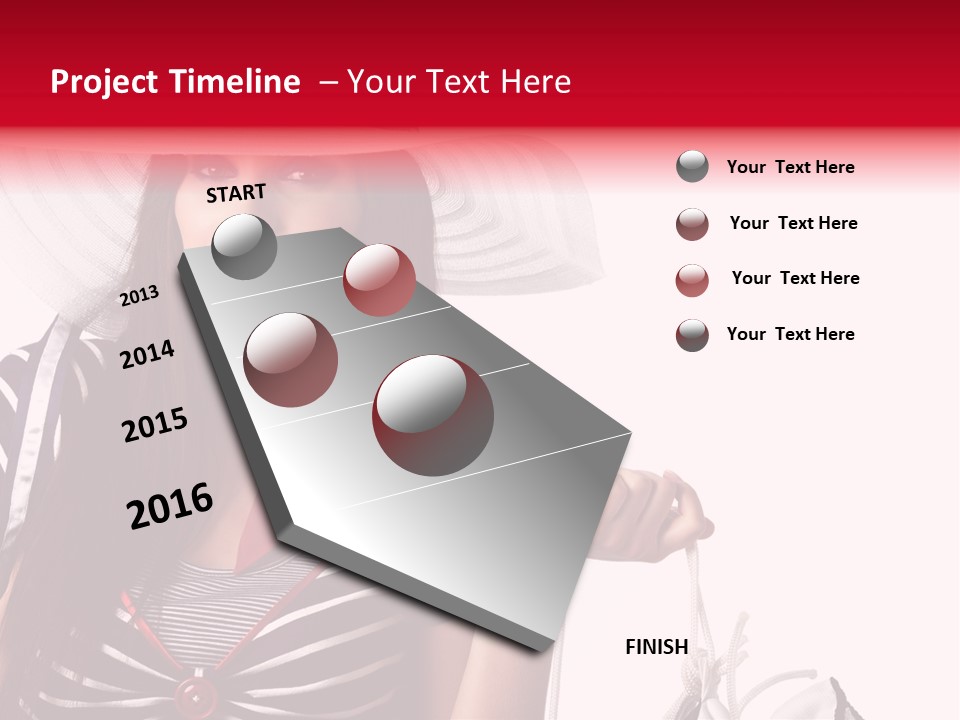 Project Timeline – Your Text Here

START

2013

2014

2015

2016

FINISH

Your Text Here

Your Text Here

Your Text Here

Your Text Here